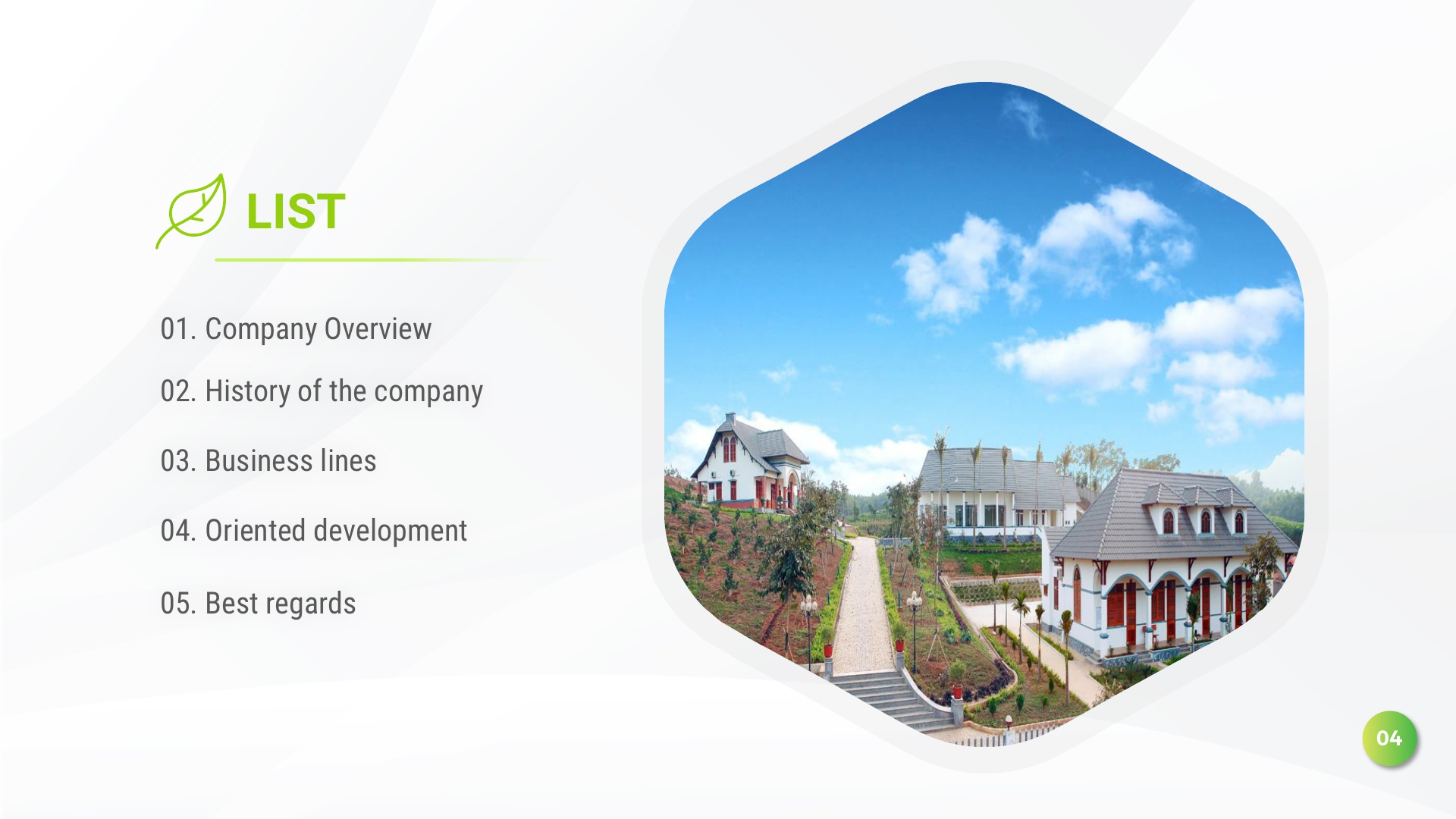 LIST

01. Company Overview

02. History of the company

03. Business lines

04. Oriented development

05. Best regards

04